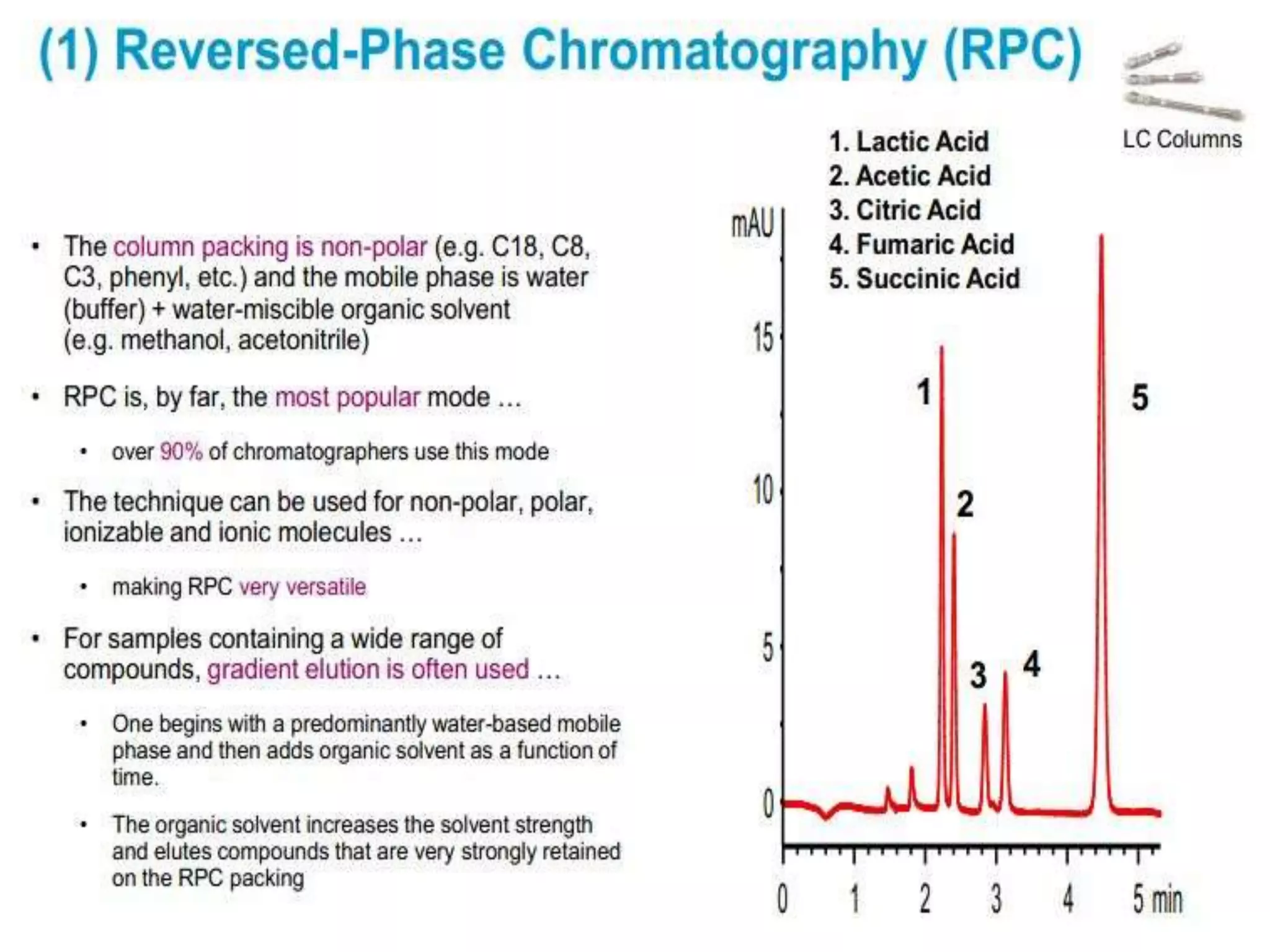 (1) Reversed-Phase Chromatography (RPC)

LC Columns

• The column packing is non-polar (e.g. C18, C8, C3, phenyl, etc.) and the mobile phase is water (buffer) + water-miscible organic solvent (e.g. methanol, acetonitrile)

• RPC is, by far, the most popular mode …

• over 90% of chromatographers use this mode

• The technique can be used for non-polar, polar, ionizable and ionic molecules …

• making RPC very versatile

• For samples containing a wide range of compounds, gradient elution is often used …

• One begins with a predominantly water-based mobile phase and then adds organic solvent as a function of time.

• The organic solvent increases the solvent strength and elutes compounds that are very strongly retained on the RPC packing

1. Lactic Acid
2. Acetic Acid
3. Citric Acid
4. Fumaric Acid
5. Succinic Acid

mAU
15
10
5
0
1
2
3
4
5
0 1 2 3 4 5 min